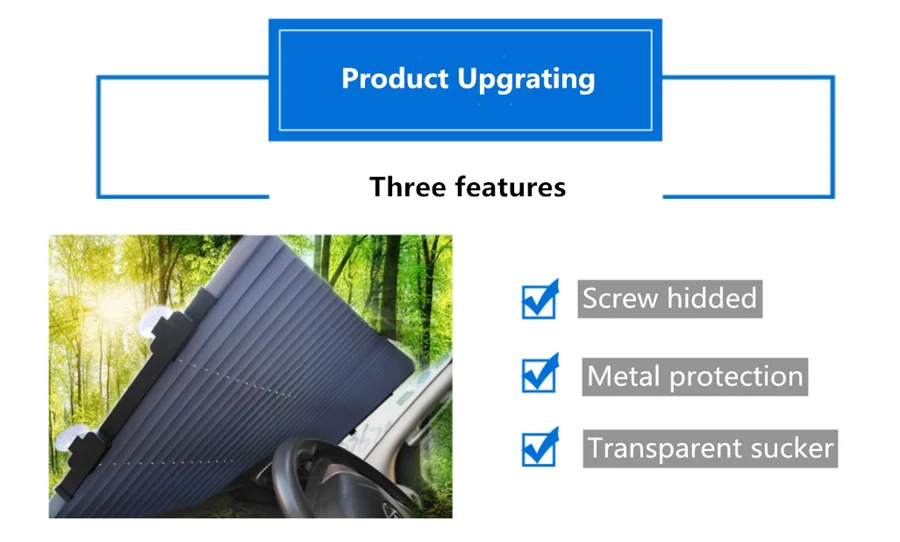 Product Upgrating

Three features

Screw hidded

Metal protection

Transparent sucker